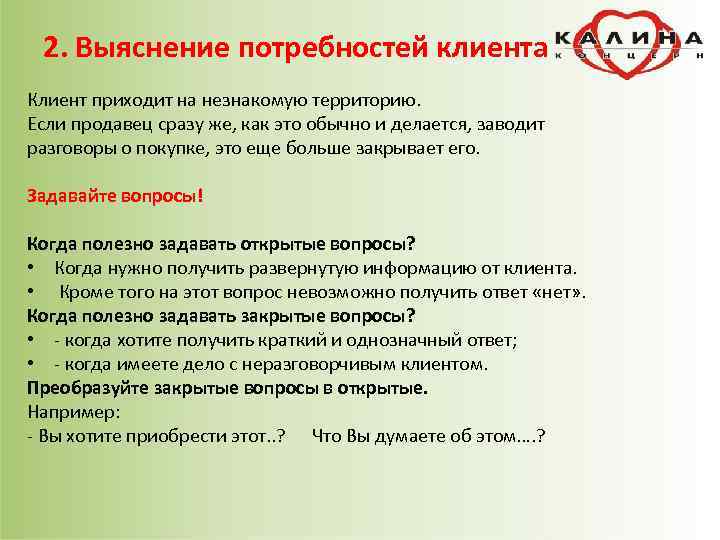 2. Выяснение потребностей клиента

КАЛИНА
КОНЦЕРН

Клиент приходит на незнакомую территорию.
Если продавец сразу же, как это обычно и делается, заводит разговоры о покупке, это еще больше закрывает его.

Задавайте вопросы!

Когда полезно задавать открытые вопросы?
• Когда нужно получить развернутую информацию от клиента.
• Кроме того на этот вопрос невозможно получить ответ «нет».
Когда полезно задавать закрытые вопросы?
• - когда хотите получить краткий и однозначный ответ;
• - когда имеете дело с неразговорчивым клиентом.
Преобразуйте закрытые вопросы в открытые.
Например:
- Вы хотите приобрести этот..? Что Вы думаете об этом….?